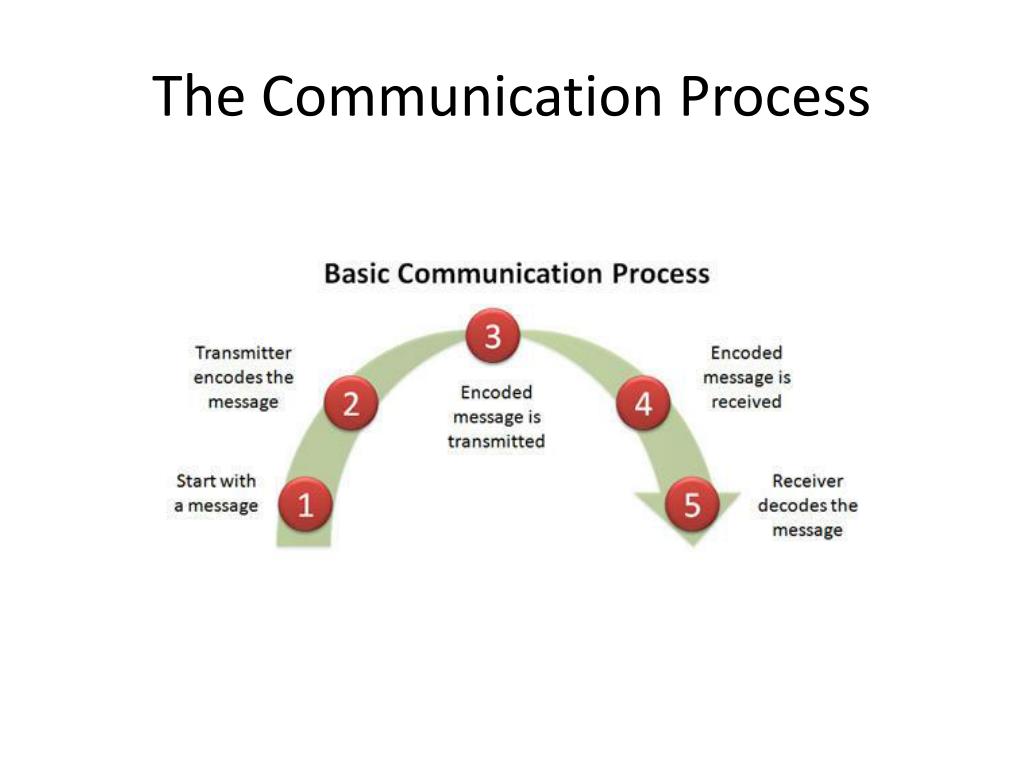 The Communication Process

Basic Communication Process

1
Start with a message

2
Transmitter encodes the message

3
Encoded message is transmitted

4
Encoded message is received

5
Receiver decodes the message